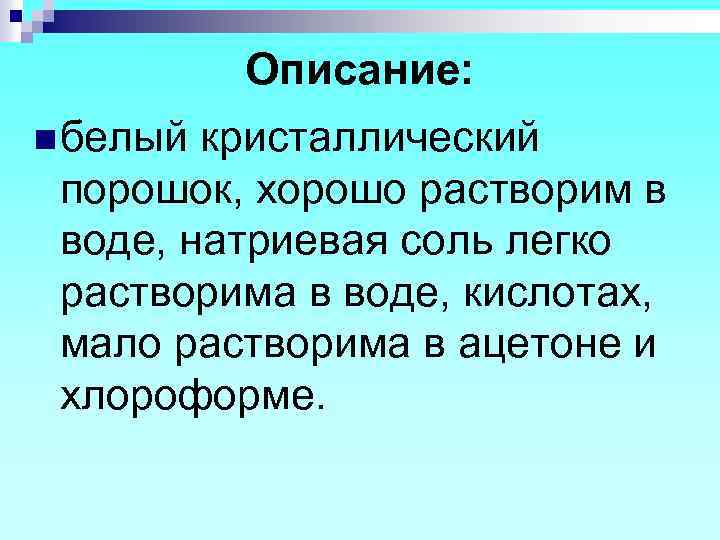 Описание:

белый кристаллический порошок, хорошо растворим в воде, натриевая соль легко растворима в воде, кислотах, мало растворима в ацетоне и хлороформе.